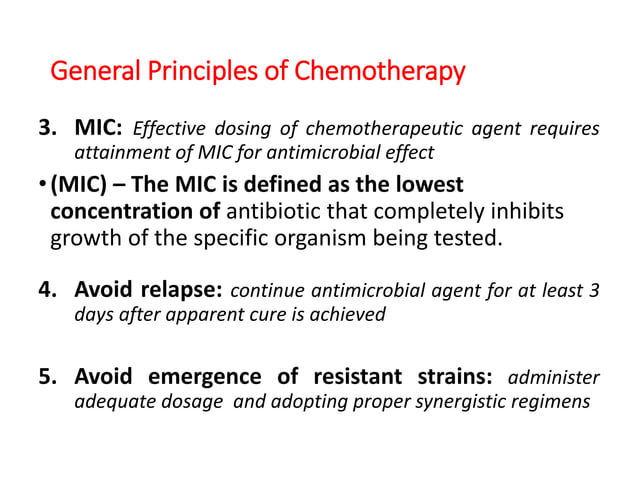 General Principles of Chemotherapy

3. MIC: Effective dosing of chemotherapeutic agent requires attainment of MIC for antimicrobial effect

• (MIC) – The MIC is defined as the lowest concentration of antibiotic that completely inhibits growth of the specific organism being tested.

4. Avoid relapse: continue antimicrobial agent for at least 3 days after apparent cure is achieved

5. Avoid emergence of resistant strains: administer adequate dosage and adopting proper synergistic regimens